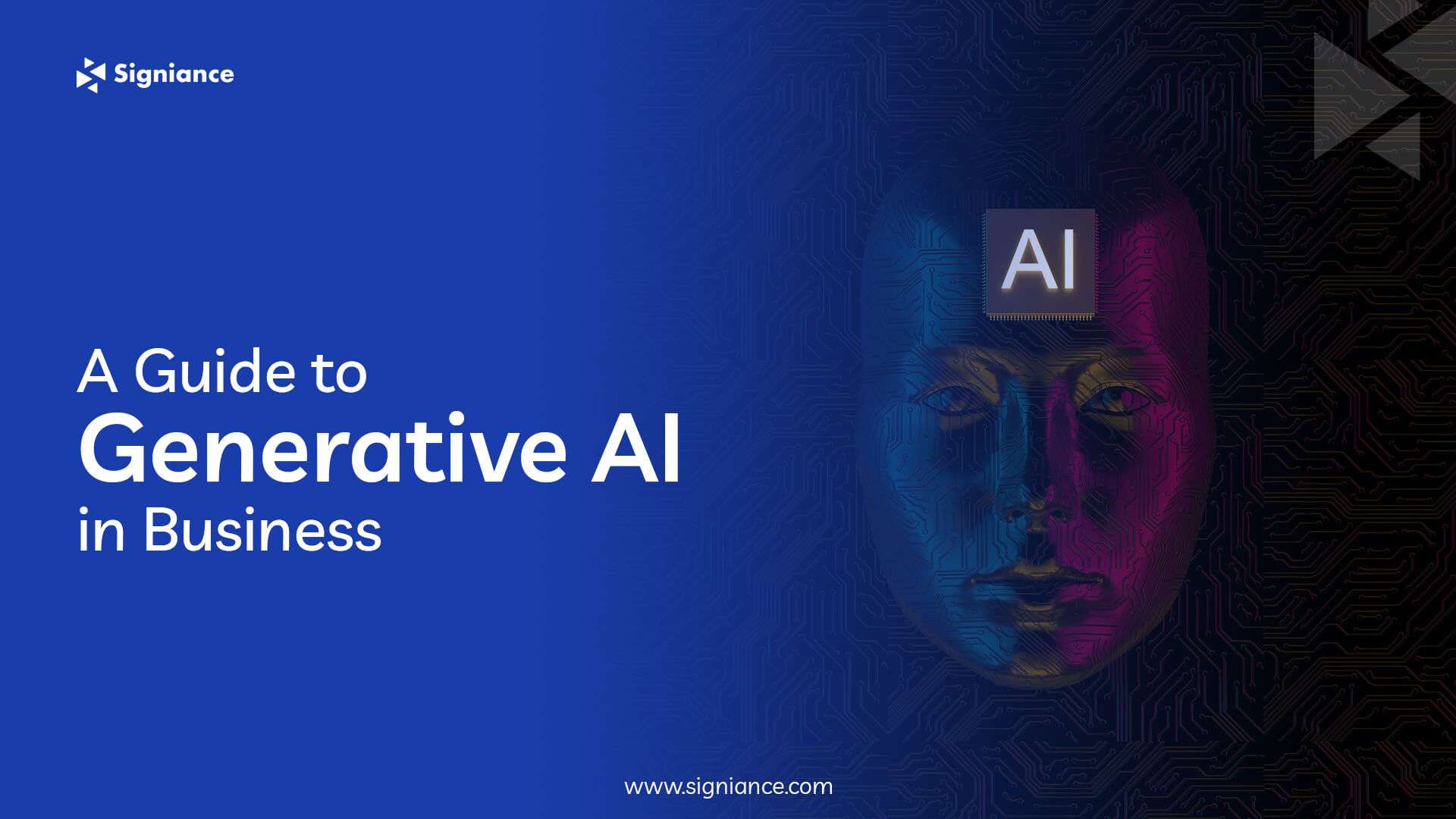 Signiance

A Guide to
Generative AI
in Business

AI

www.signiance.com